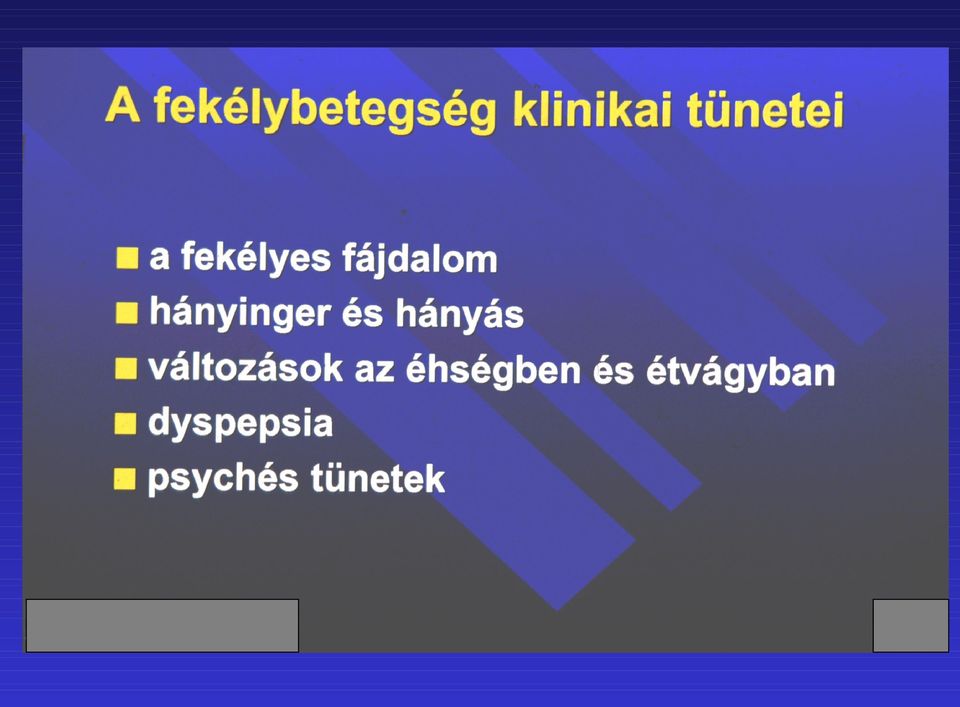 A fekélybetegség klinikai tünetei

- a fekélyes fájdalom
- hányinger és hányás
- változások az éhségben és étvágyban
- dyspepsia
- psychés tünetek